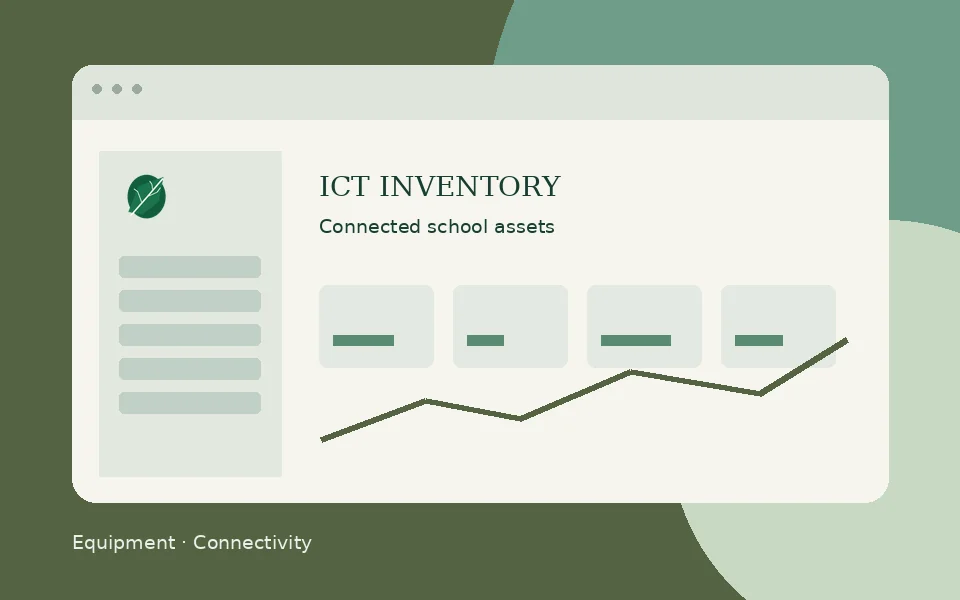 ICT INVENTORY

Connected school assets

Equipment · Connectivity